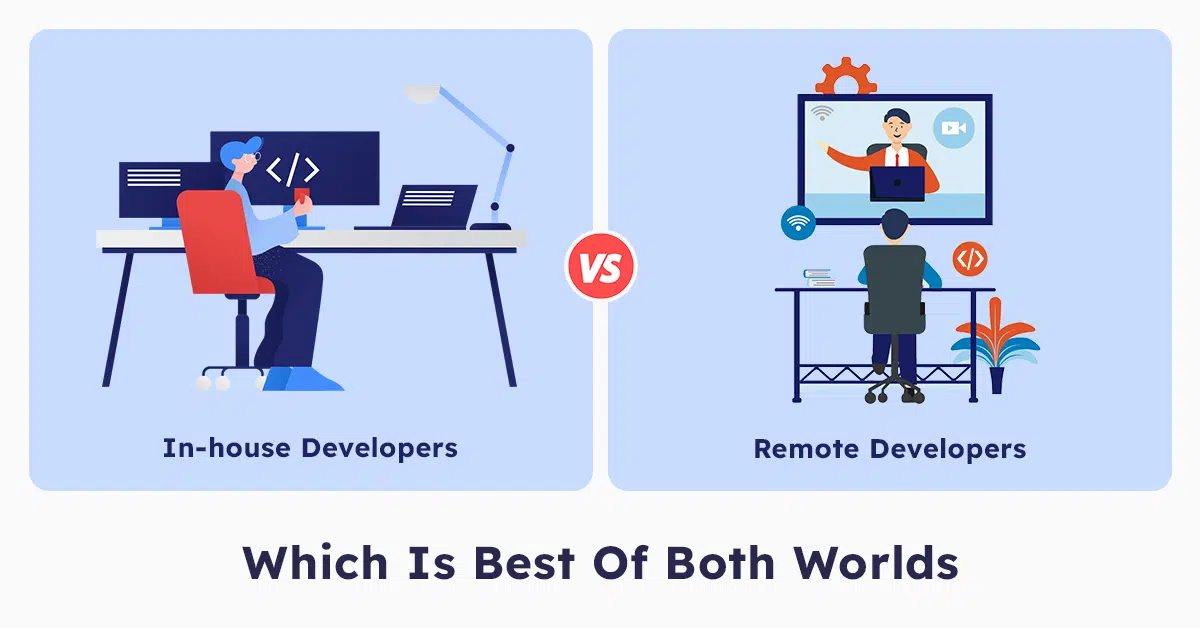 </>

In-house Developers

VS

</>

Remote Developers

Which Is Best Of Both Worlds